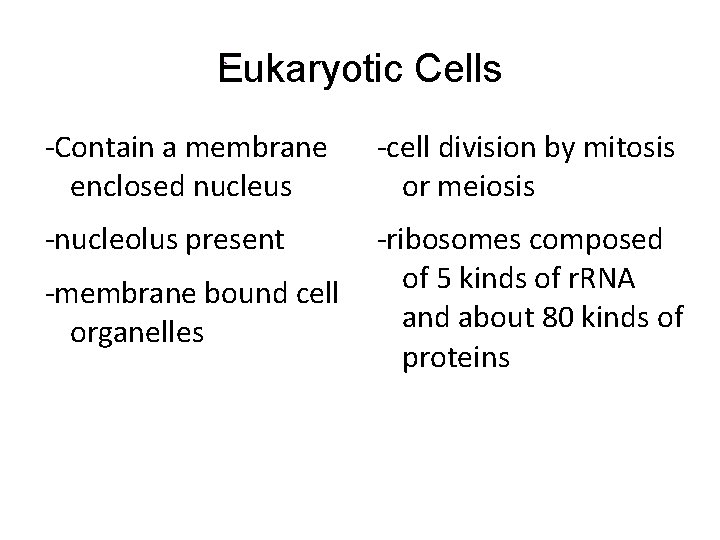 Eukaryotic Cells

-Contain a membrane enclosed nucleus

-nucleolus present

-membrane bound cell organelles

-cell division by mitosis or meiosis

-ribosomes composed of 5 kinds of rRNA and about 80 kinds of proteins